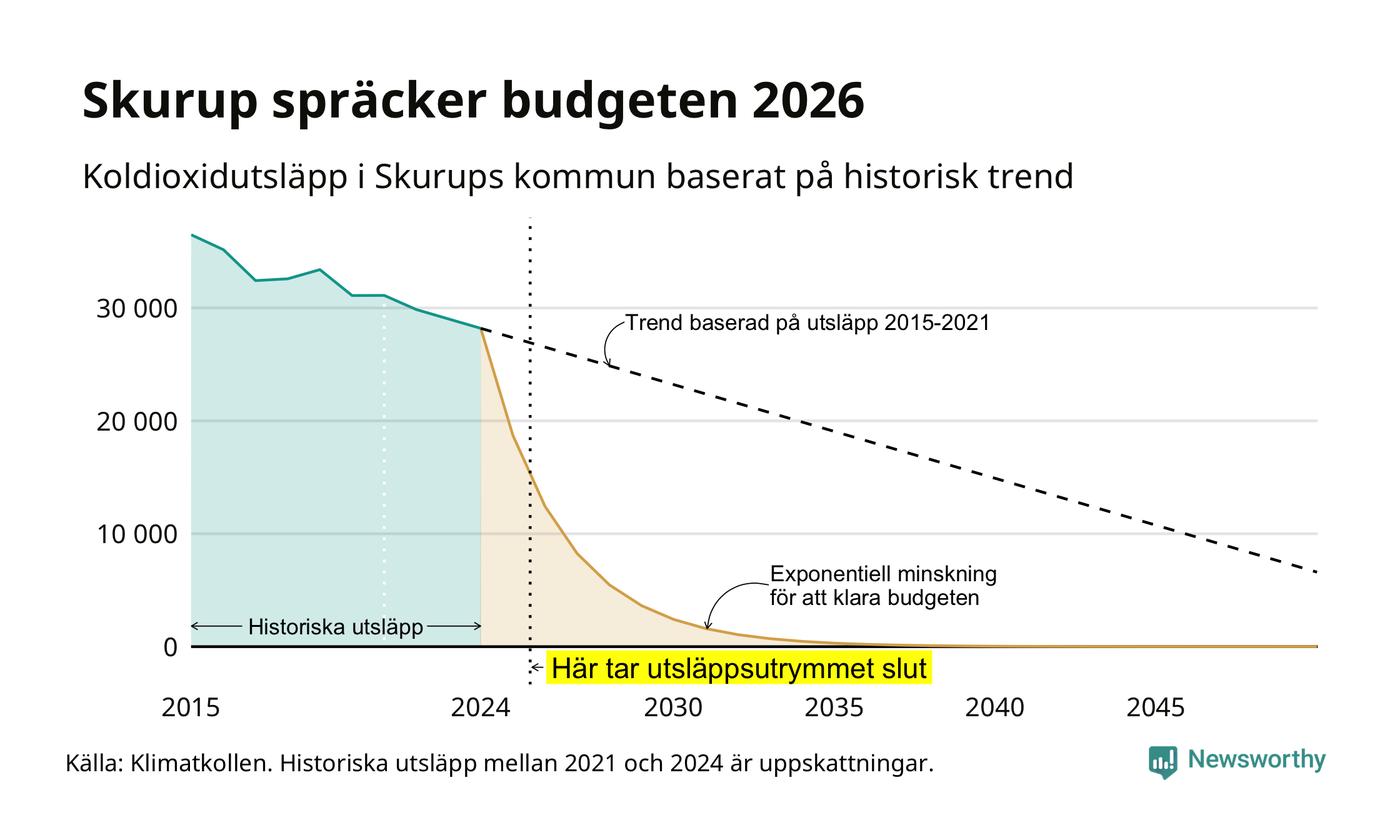 Skurup spräcker budgeten 2026

Koldioxidutsläpp i Skurups kommun baserat på historisk trend

30 000
20 000
10 000
0

Trend baserad på utsläpp 2015-2021

Exponentiell minskning för att klara budgeten

Historiska utsläpp

Här tar utsläppsutrymmet slut

2015
2024
2030
2035
2040
2045

Källa: Klimatkollen. Historiska utsläpp mellan 2021 och 2024 är uppskattningar.

Newsworthy